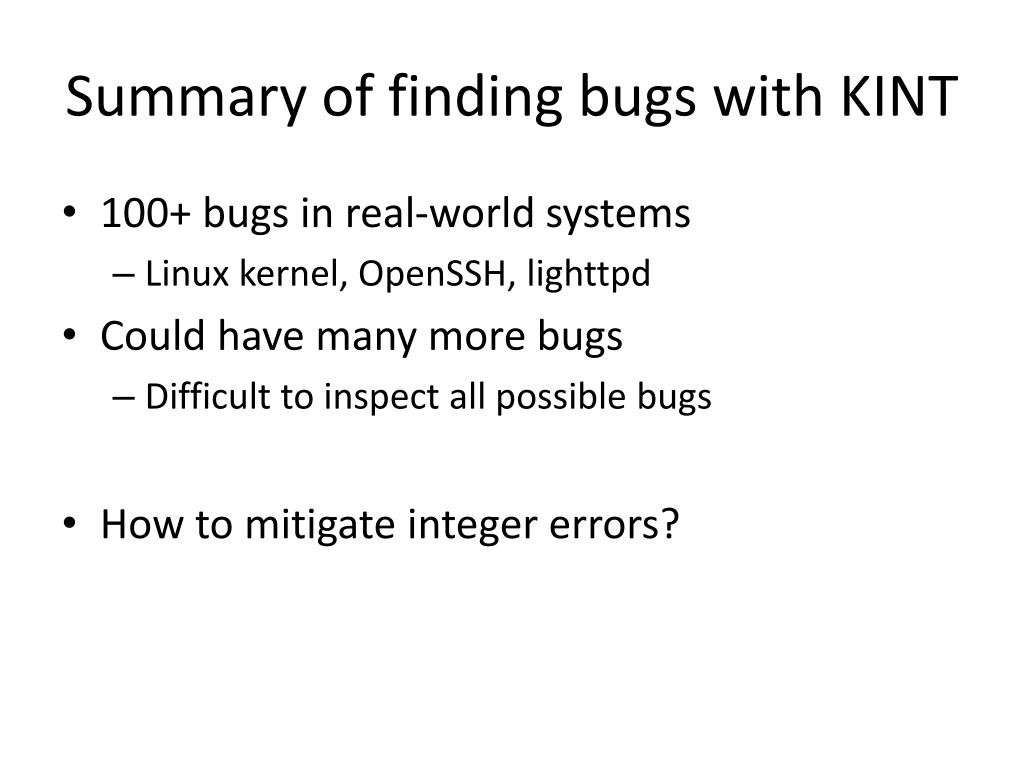 Summary of finding bugs with KINT

• 100+ bugs in real-world systems
– Linux kernel, OpenSSH, lighttpd
• Could have many more bugs
– Difficult to inspect all possible bugs

• How to mitigate integer errors?